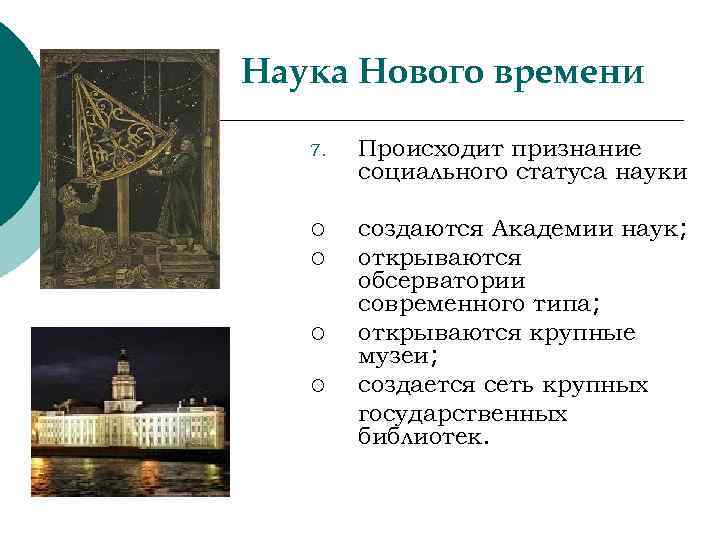 Наука Нового времени

7. Происходит признание социального статуса науки

○ создаются Академии наук;
○ открываются обсерватории современного типа;
○ открываются крупные музеи;
○ создается сеть крупных государственных библиотек.